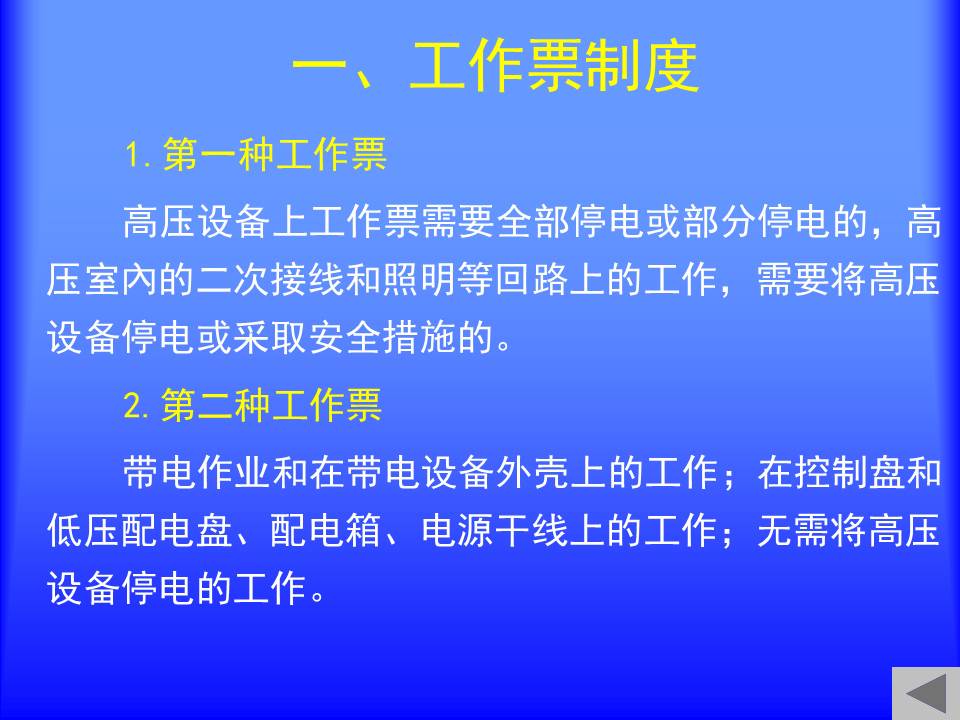 一、工作票制度

1. 第一种工作票

高压设备上工作票需要全部停电或部分停电的，高压室内的二次接线和照明等回路上的工作，需要将高压设备停电或采取安全措施的。

2. 第二种工作票

带电作业和在带电设备外壳上的工作；在控制盘和低压配电盘、配电箱、电源干线上的工作；无需将高压设备停电的工作。